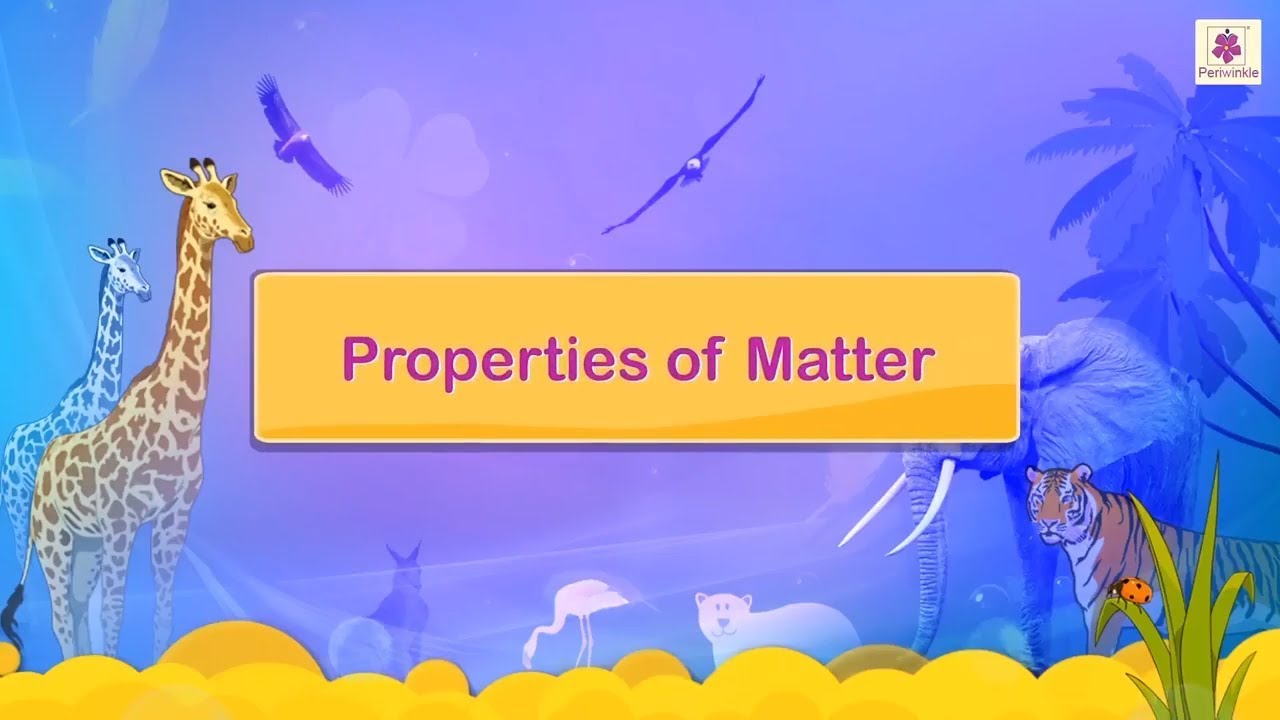 Periwinkle

Properties of Matter